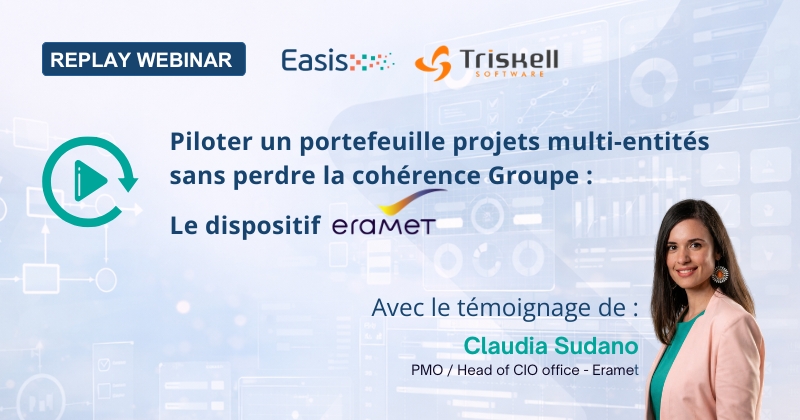 REPLAY WEBINAR

Easis

Triskell SOFTWARE

Piloter un portefeuille projets multi-entités sans perdre la cohérence Groupe :

Le dispositif eramet

Avec le témoignage de :

Claudia Sudano

PMO / Head of CIO office - Eramet